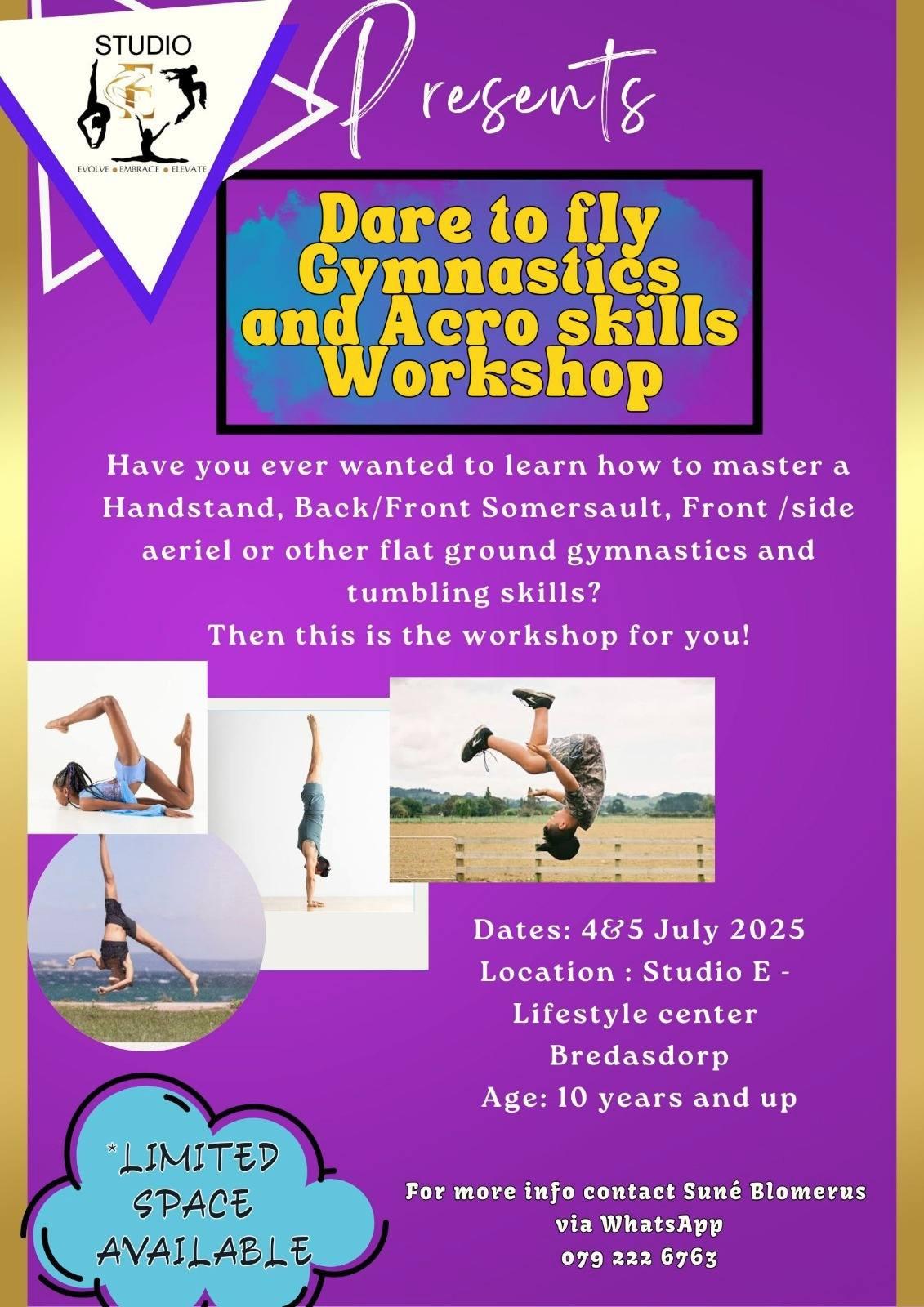 STUDIO
E
EVOLVE • EMBRACE • ELEVATE

Presents

Dare to fly Gymnastics and Acro skills Workshop

Have you ever wanted to learn how to master a Handstand, Back/Front Somersault, Front /side aeriel or other flat ground gymnastics and tumbling skills?
Then this is the workshop for you!

Dates: 4&5 July 2025
Location : Studio E - Lifestyle center Bredasdorp
Age: 10 years and up

*LIMITED SPACE AVAILABLE

For more info contact Suné Blomerus via WhatsApp
079 222 6763